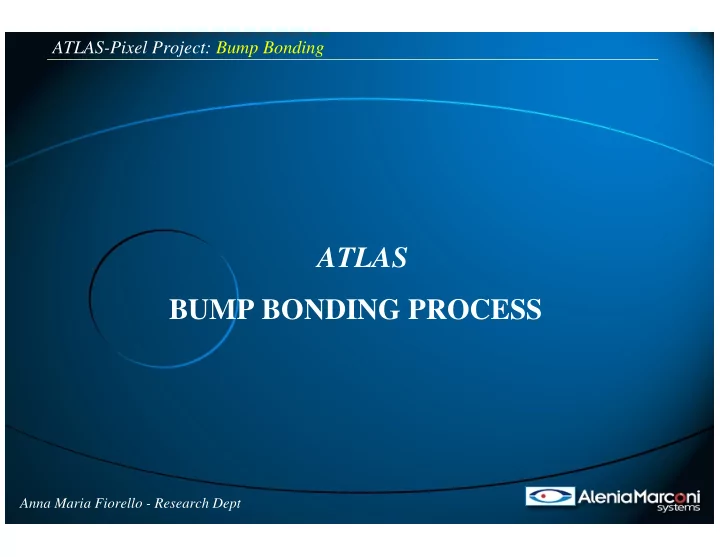 ATLAS-Pixel Project: Bump Bonding

ATLAS

BUMP BONDING PROCESS

Anna Maria Fiorello - Research Dept

AleniaMarconi systems